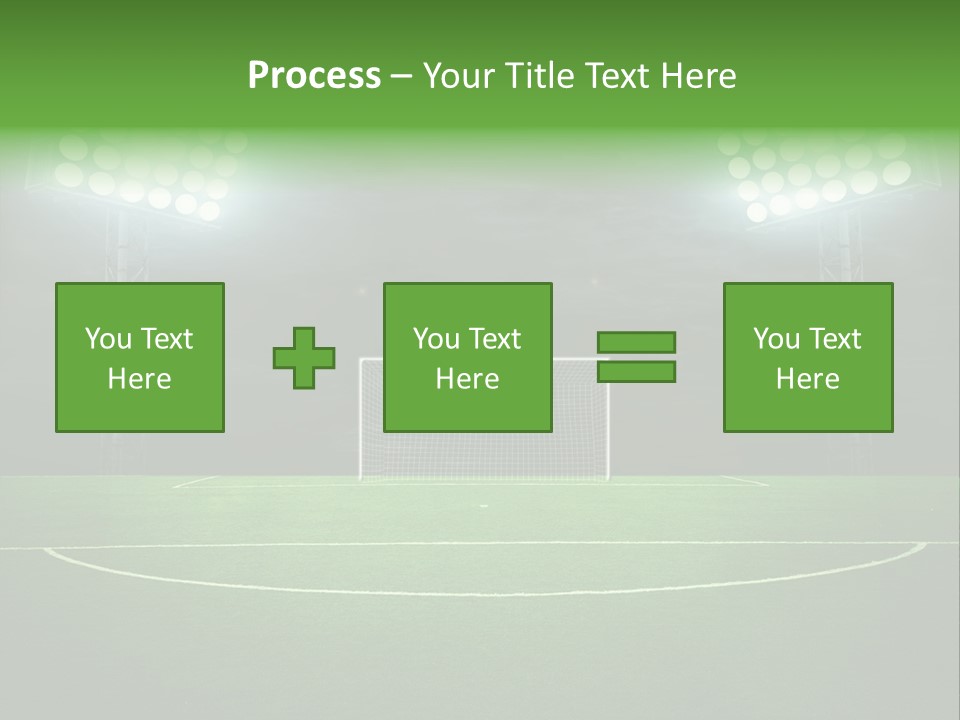 Process – Your Title Text Here

You Text Here

You Text Here

You Text Here